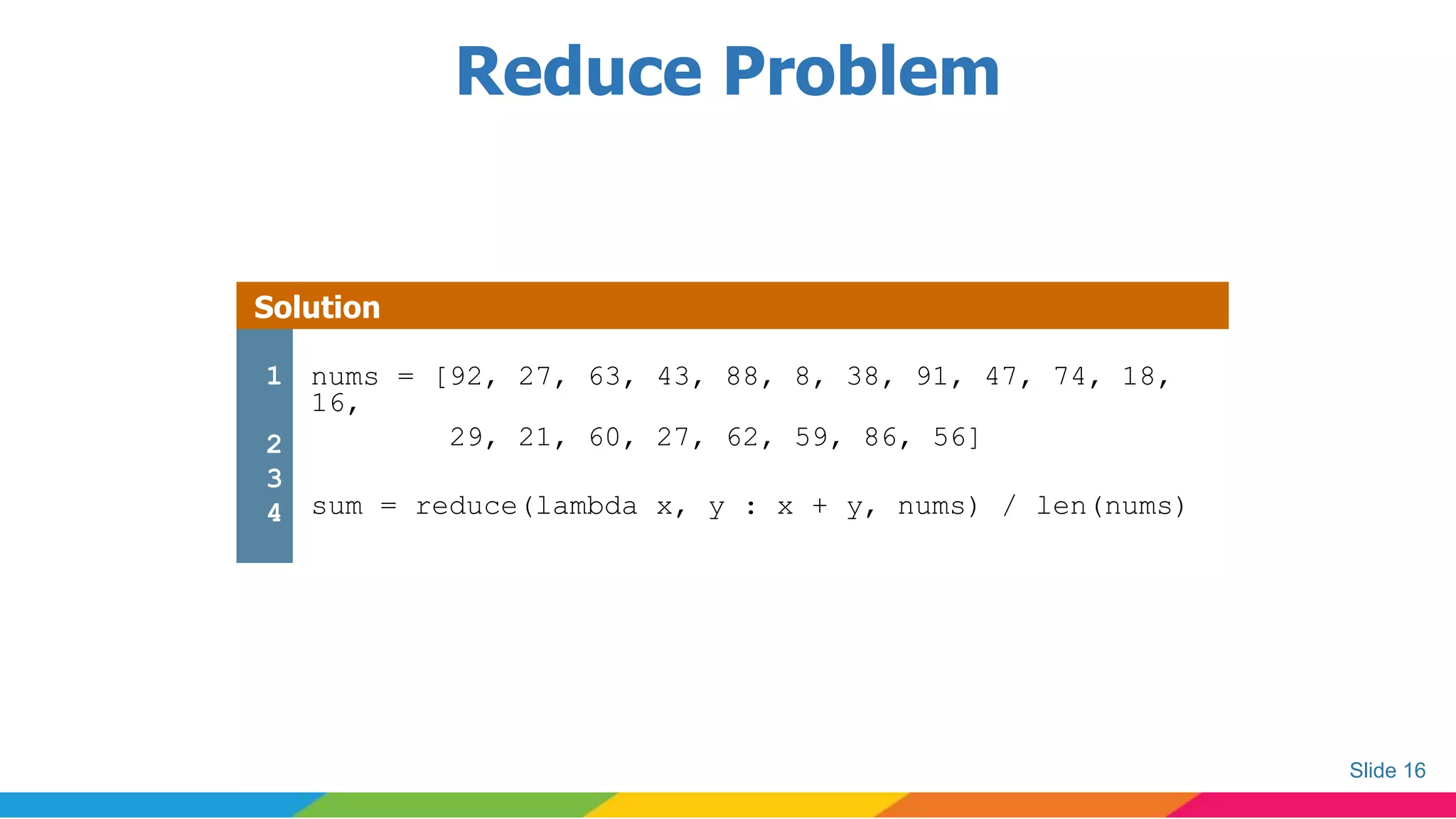 Reduce Problem

Solution

1 nums = [92, 27, 63, 43, 88, 8, 38, 91, 47, 74, 18, 16,
2 29, 21, 60, 27, 62, 59, 86, 56]
3
4 sum = reduce(lambda x, y : x + y, nums) / len(nums)

Slide 16